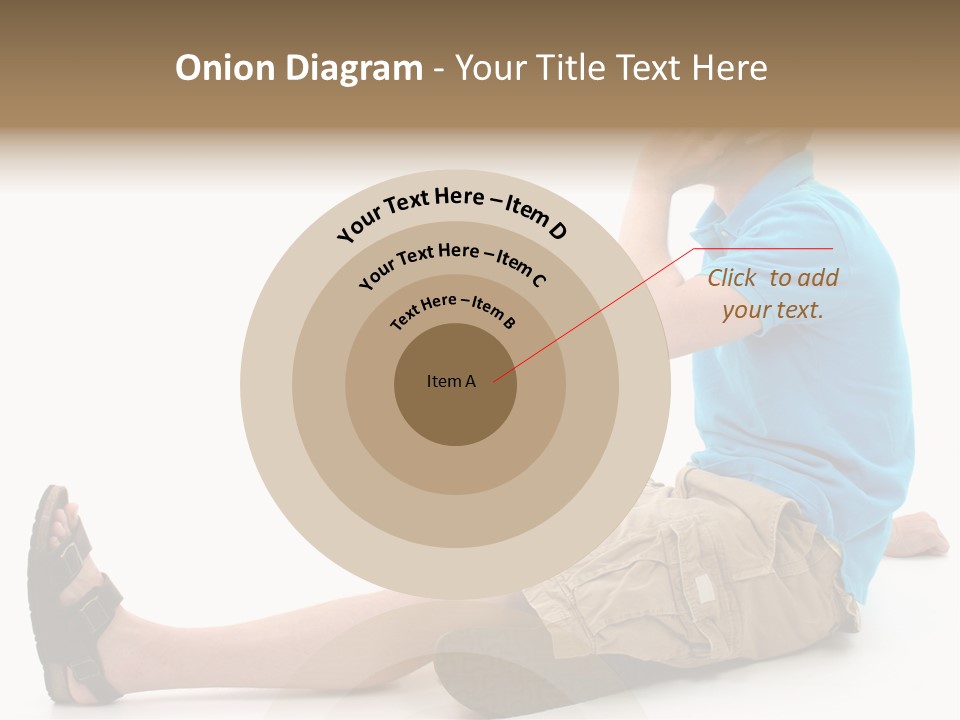 Onion Diagram - Your Title Text Here

Your Text Here – Item D

Your Text Here – Item C

Text Here – Item B

Item A

Click to add your text.